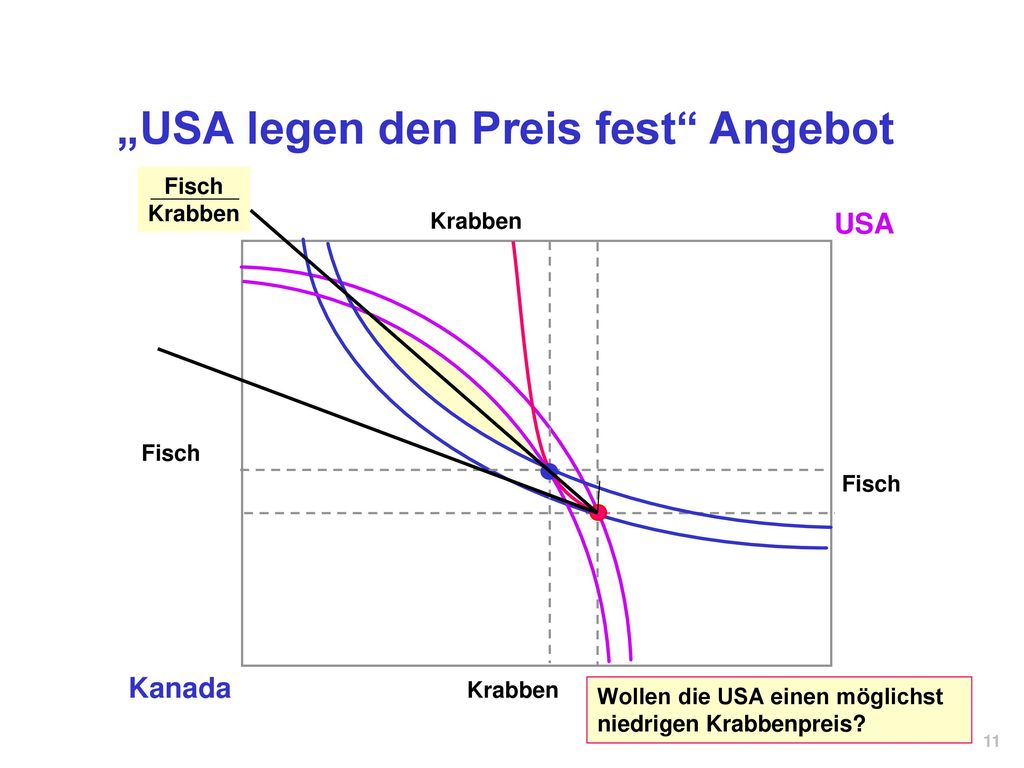 „USA legen den Preis fest“ Angebot

$\frac{\text{Fisch}}{\text{Krabben}}$

Krabben

USA

Fisch

Fisch

Kanada

Krabben

Wollen die USA einen möglichst niedrigen Krabbenpreis?

11